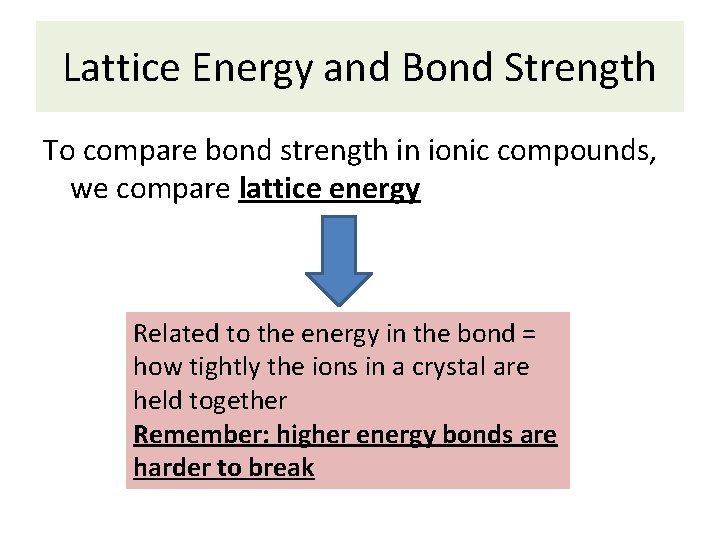 Lattice Energy and Bond Strength

To compare bond strength in ionic compounds, we compare lattice energy

Related to the energy in the bond = how tightly the ions in a crystal are held together
Remember: higher energy bonds are harder to break